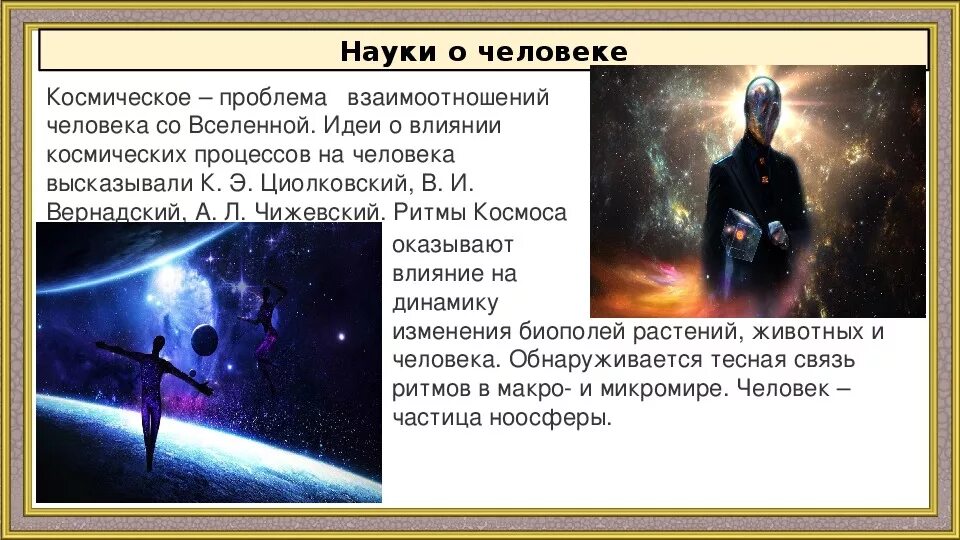 Науки о человеке

Космическое – проблема взаимоотношений человека со Вселенной. Идеи о влиянии космических процессов на человека высказывали К. Э. Циолковский, В. И. Вернадский, А. Л. Чижевский. Ритмы Космоса оказывают влияние на динамику изменения биополей растений, животных и человека. Обнаруживается тесная связь ритмов в макро- и микромире. Человек – частица ноосферы.